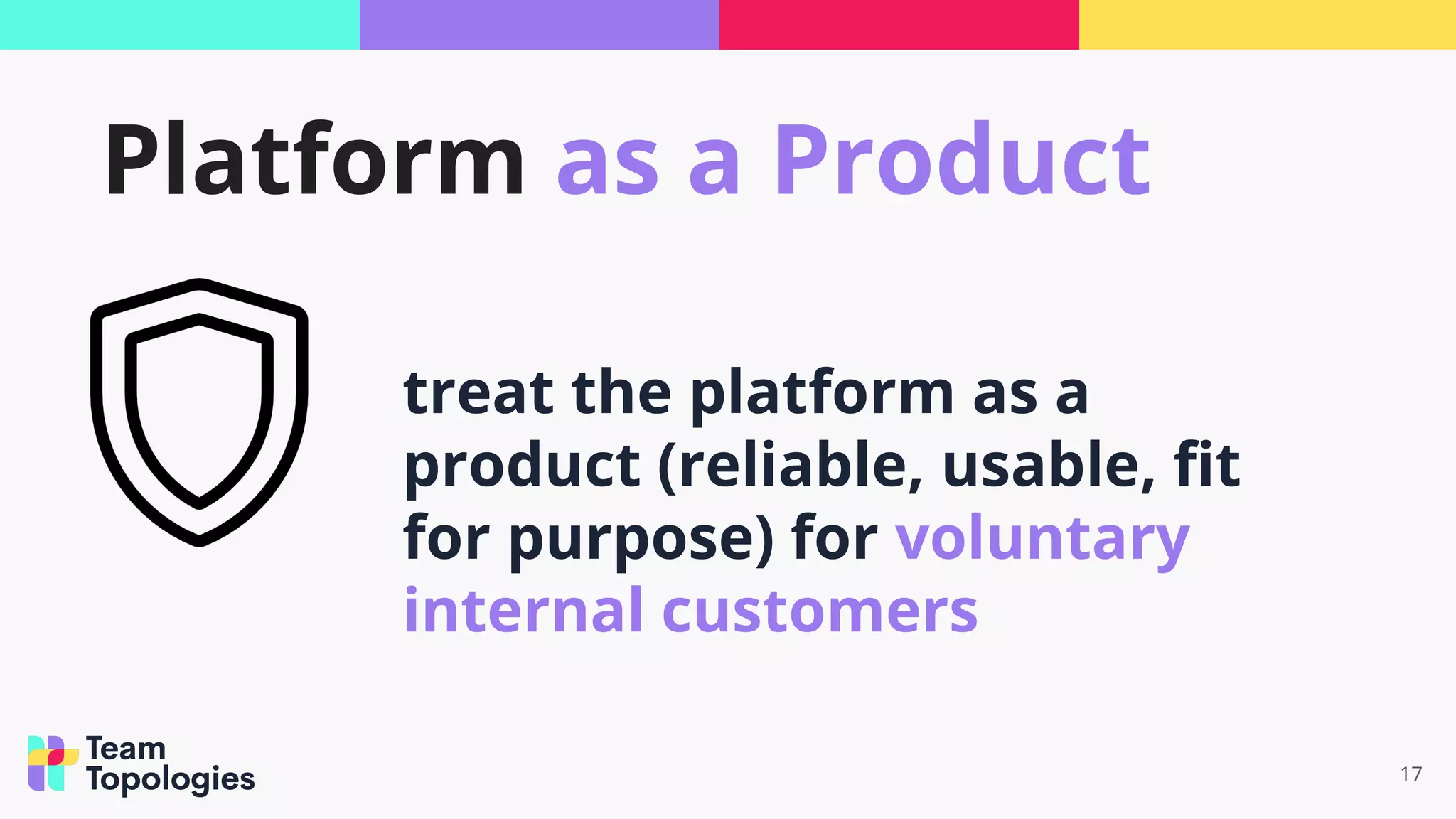 Platform as a Product

treat the platform as a product (reliable, usable, fit for purpose) for voluntary internal customers

Team Topologies

17